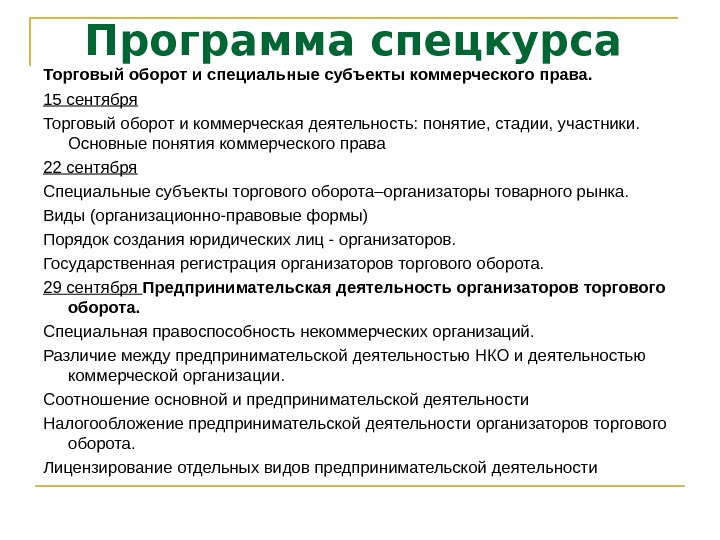 Программа спецкурса

Торговый оборот и специальные субъекты коммерческого права.

15 сентября

Торговый оборот и коммерческая деятельность: понятие, стадии, участники. Основные понятия коммерческого права

22 сентября

Специальные субъекты торгового оборота–организаторы товарного рынка.

Виды (организационно-правовые формы)

Порядок создания юридических лиц - организаторов.

Государственная регистрация организаторов торгового оборота.

29 сентября Предпринимательская деятельность организаторов торгового оборота.

Специальная правоспособность некоммерческих организаций.

Различие между предпринимательской деятельностью НКО и деятельностью коммерческой организации.

Соотношение основной и предпринимательской деятельности

Налогообложение предпринимательской деятельности организаторов торгового оборота.

Лицензирование отдельных видов предпринимательской деятельности